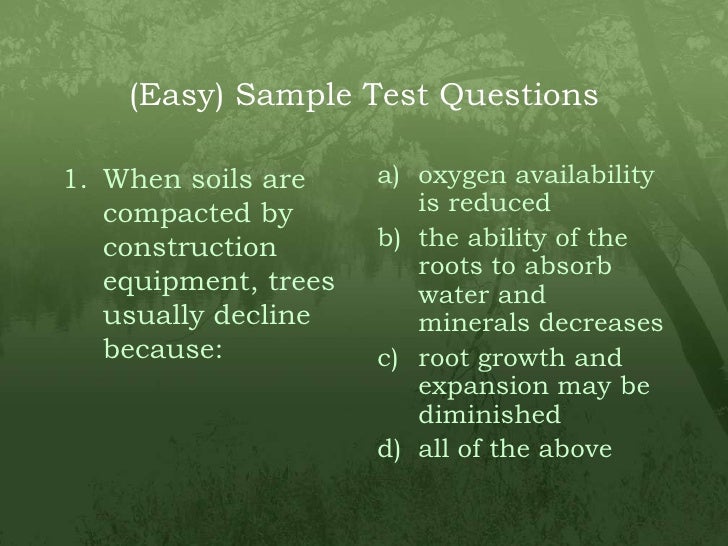 (Easy) Sample Test Questions

1. When soils are compacted by construction equipment, trees usually decline because:

a) oxygen availability is reduced
b) the ability of the roots to absorb water and minerals decreases
c) root growth and expansion may be diminished
d) all of the above